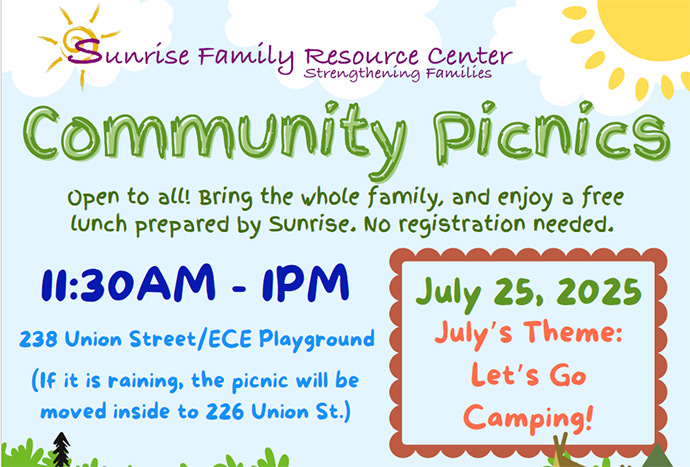 Sunrise Family Resource Center
Strengthening Families

Community Picnics

Open to all! Bring the whole family, and enjoy a free lunch prepared by Sunrise. No registration needed.

11:30AM - 1PM

238 Union Street/ECE Playground

(If it is raining, the picnic will be moved inside to 226 Union St.)

July 25, 2025

July's Theme:

Let's Go Camping!